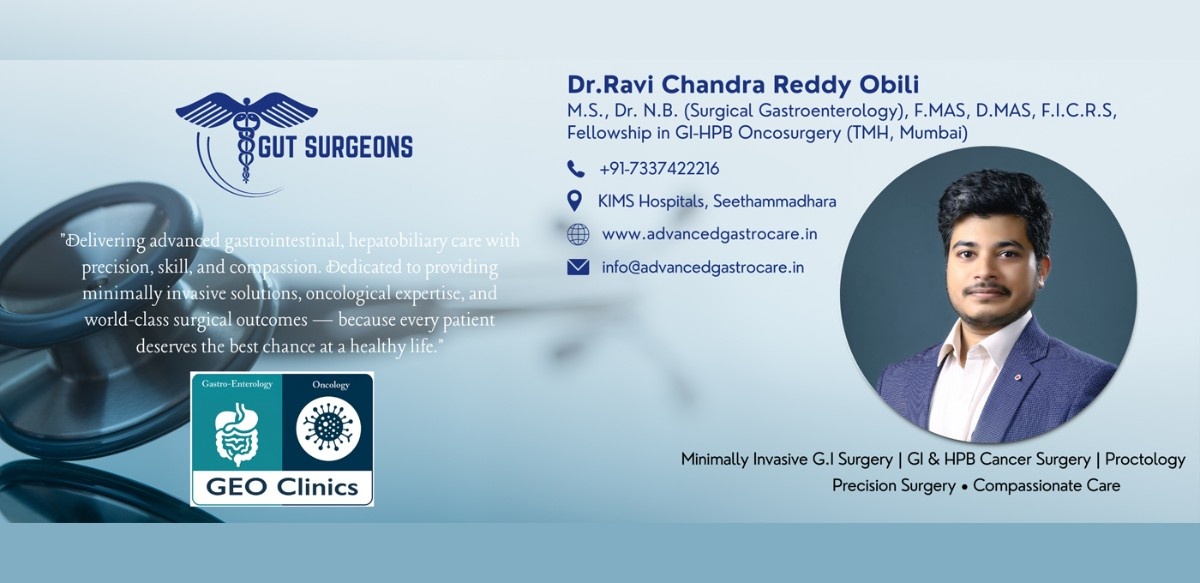 GUT SURGEONS

"Delivering advanced gastrointestinal, hepatobiliary care with precision, skill, and compassion. Dedicated to providing minimally invasive solutions, oncological expertise, and world-class surgical outcomes — because every patient deserves the best chance at a healthy life."

Gastro-Enterology

Oncology

GEO Clinics

Dr.Ravi Chandra Reddy Obili

M.S., Dr. N.B. (Surgical Gastroenterology), F.MAS, D.MAS, F.I.C.R.S, Fellowship in GI-HPB Oncosurgery (TMH, Mumbai)

+91-7337422216

KIMS Hospitals, Seethammadhara

www.advancedgastrocare.in

info@advancedgastrocare.in

Minimally Invasive G.I Surgery | GI & HPB Cancer Surgery | Proctology

Precision Surgery • Compassionate Care